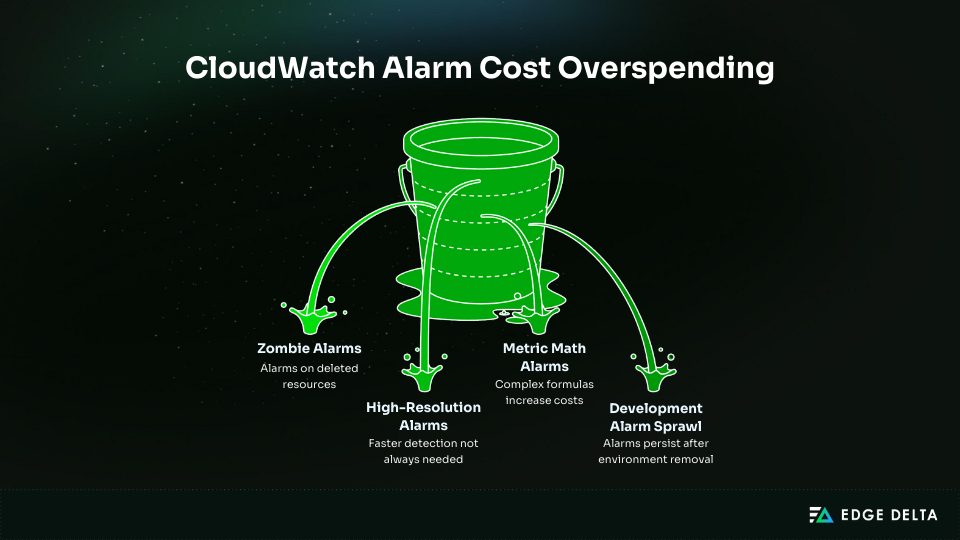 CloudWatch Alarm Cost Overspending

Zombie Alarms
Alarms on deleted resources

High-Resolution Alarms
Faster detection not always needed

Metric Math Alarms
Complex formulas increase costs

Development Alarm Sprawl
Alarms persist after environment removal

EDGE DELTA